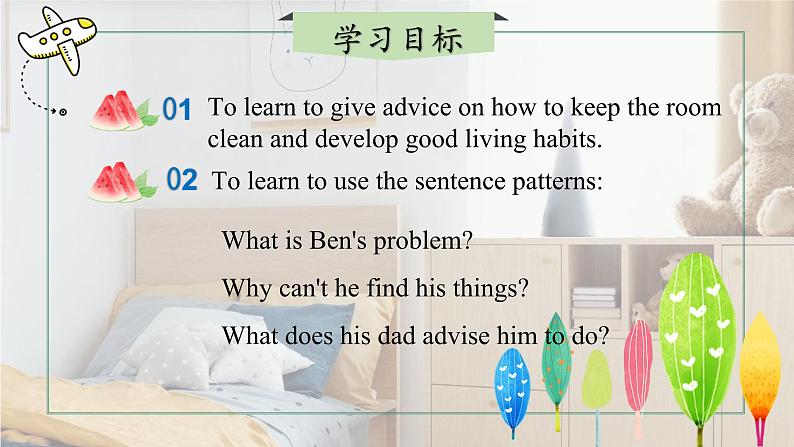 学习目标

01 To learn to give advice on how to keep the room clean and develop good living habits.

02 To learn to use the sentence patterns:

What is Ben's problem?

Why can't he find his things?

What does his dad advise him to do?